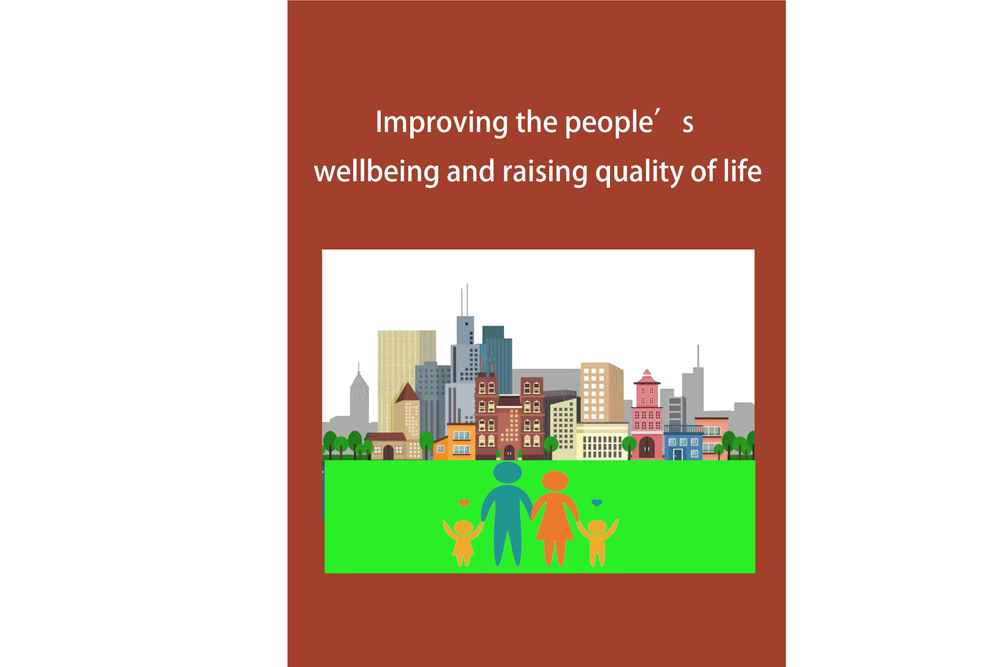 Improving the people′s wellbeing and raising quality of life